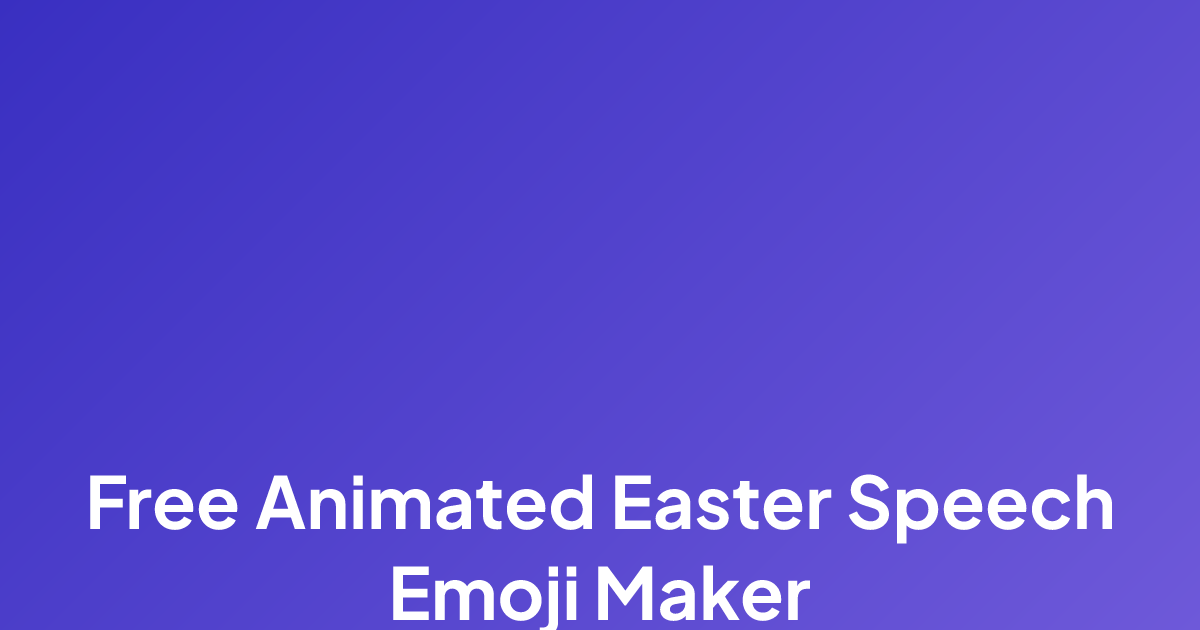 Free Animated Easter Speech Emoji Maker